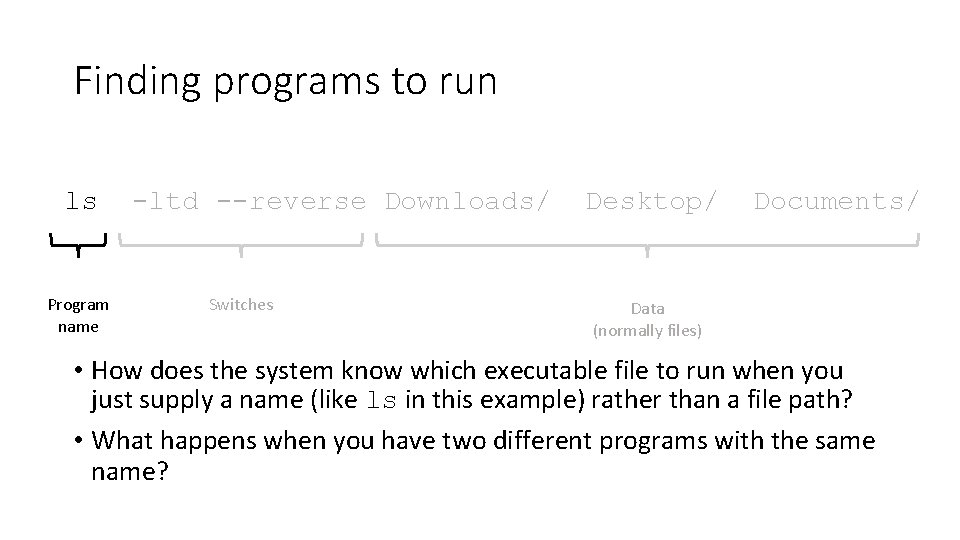 Finding programs to run

ls -ltd --reverse Downloads/ Desktop/ Documents/

Program name

Switches

Data
(normally files)

• How does the system know which executable file to run when you just supply a name (like ls in this example) rather than a file path?

• What happens when you have two different programs with the same name?